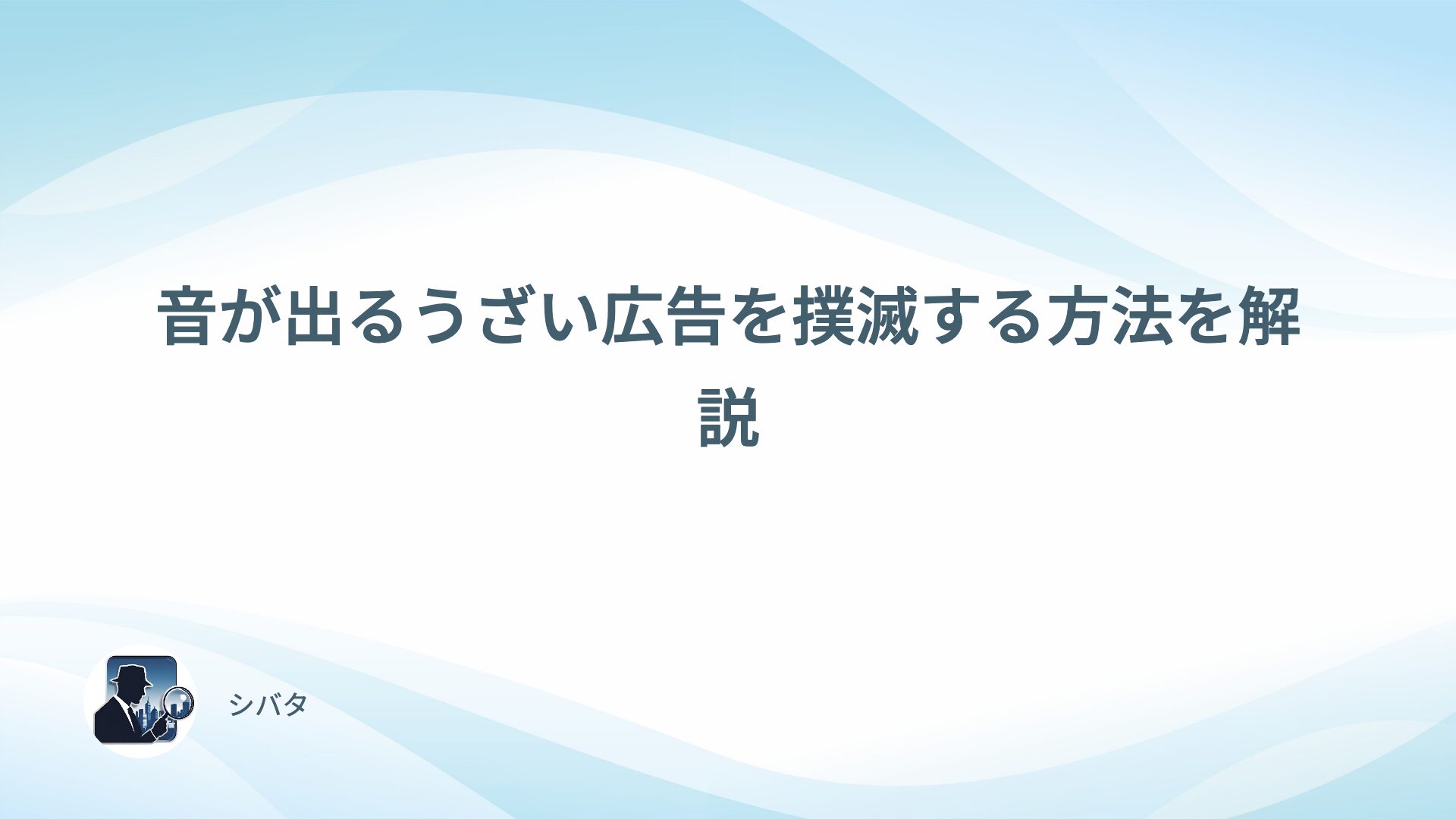 音が出るうざい広告を撲滅する方法を解説

シバタ